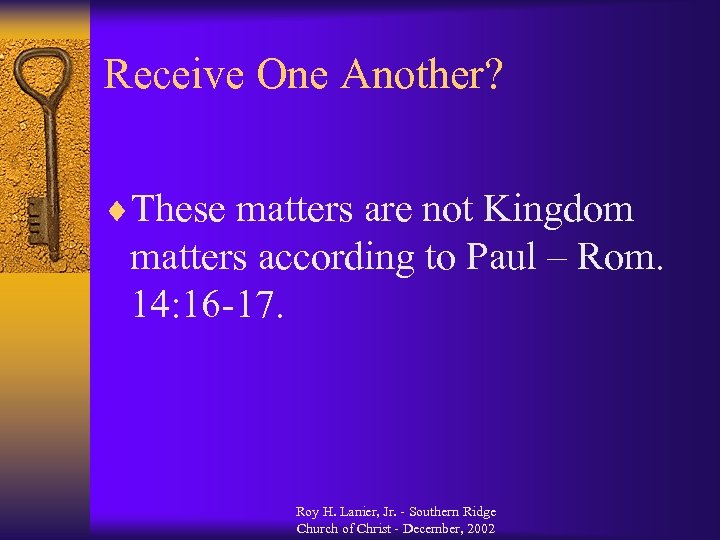 Receive One Another?

♦ These matters are not Kingdom matters according to Paul – Rom. 14:16-17.

Roy H. Lanier, Jr. - Southern Ridge
Church of Christ - December, 2002